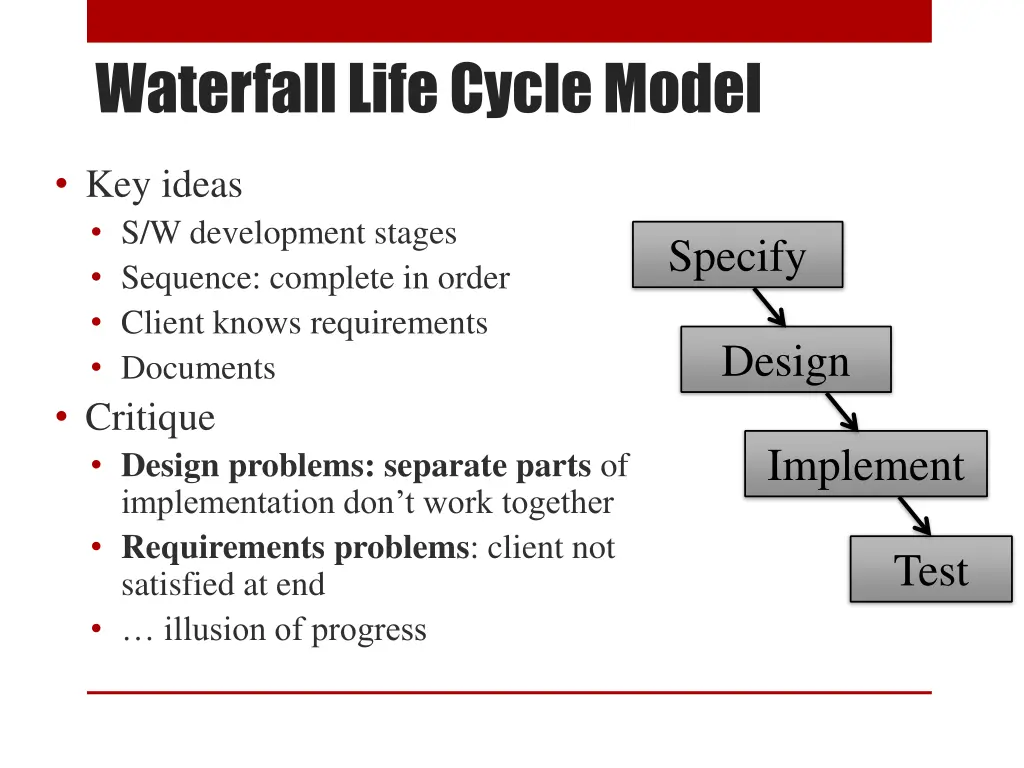 Waterfall Life Cycle Model

• Key ideas
  • S/W development stages
  • Sequence: complete in order
  • Client knows requirements
  • Documents
• Critique
  • Design problems: separate parts of implementation don't work together
  • Requirements problems: client not satisfied at end
  • … illusion of progress

Specify
Design
Implement
Test